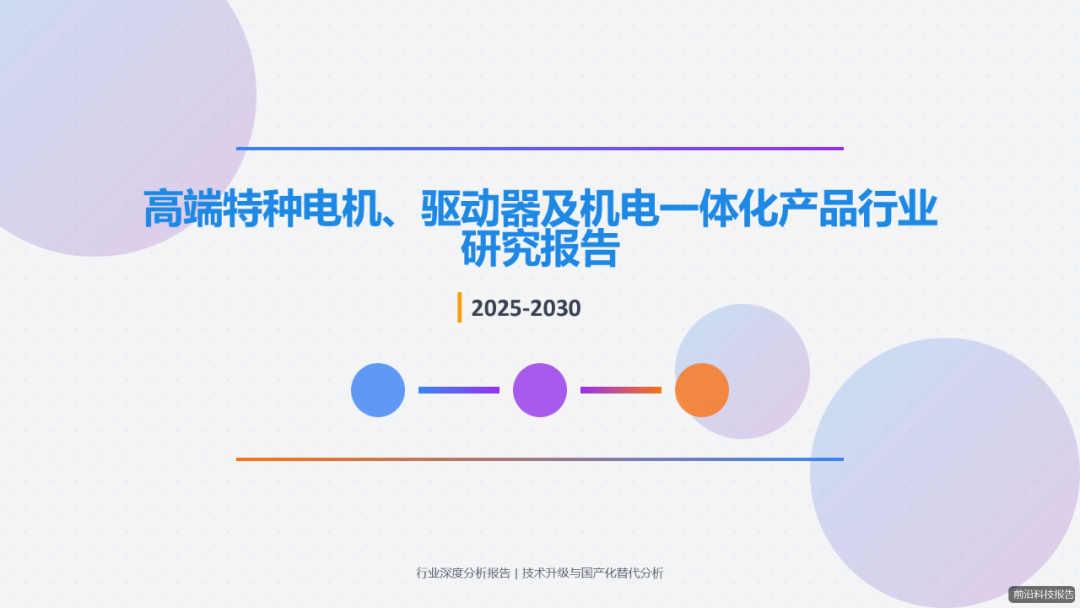 高端特种电机、驱动器及机电一体化产品行业研究报告

2025-2030

行业深度分析报告 | 技术升级与国产化替代分析

前沿科技报告